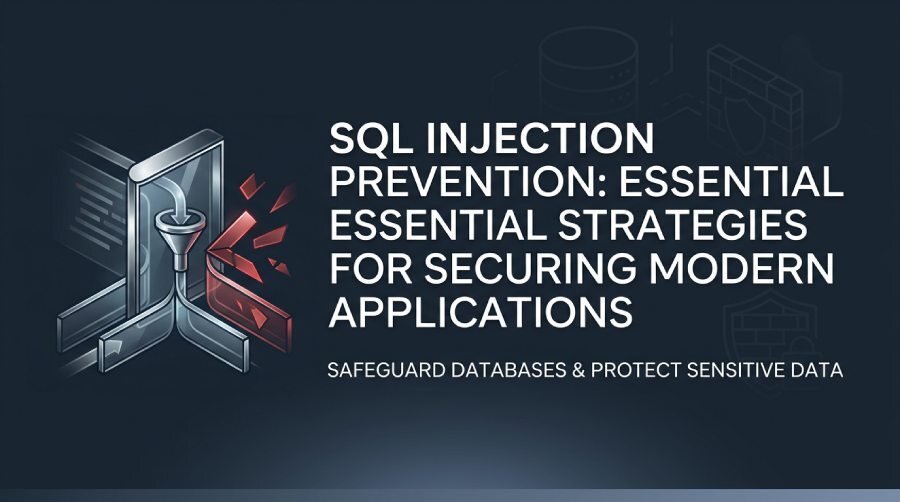 SQL INJECTION PREVENTION: ESSENTIAL ESSENTIAL STRATEGIES FOR SECURING MODERN APPLICATIONS

SAFEGUARD DATABASES & PROTECT SENSITIVE DATA